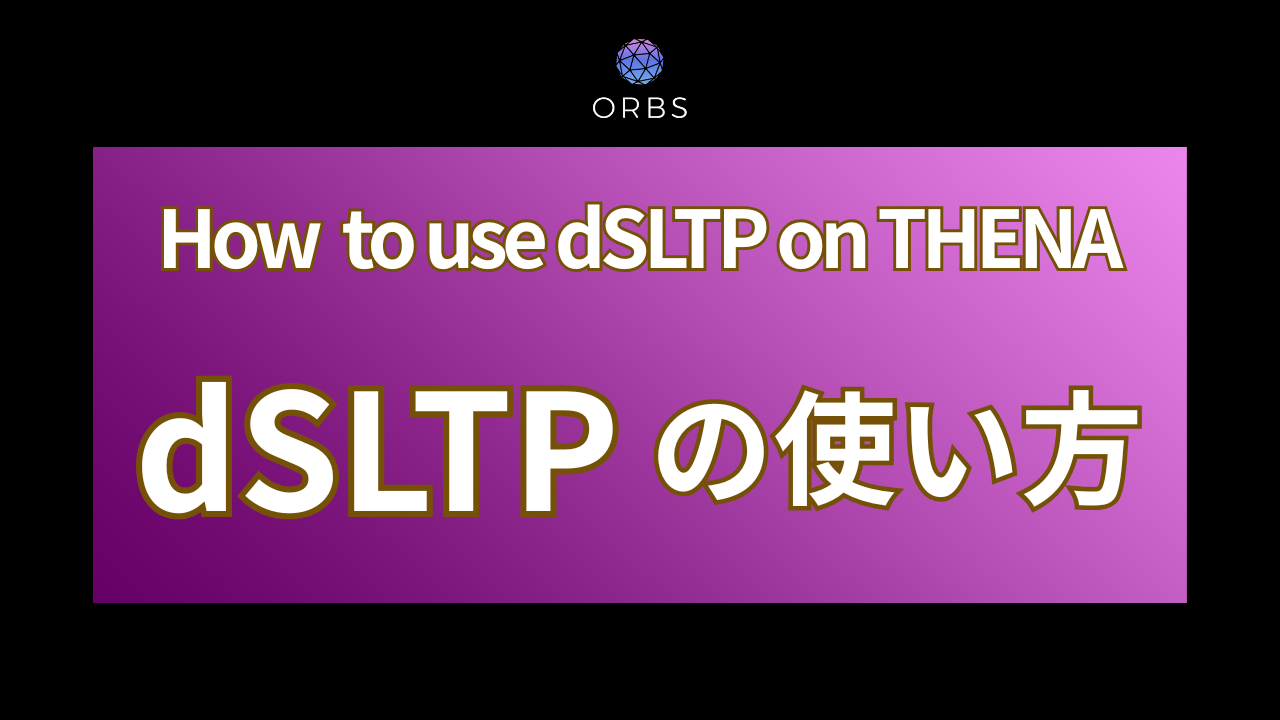 ORBS

How to use dSLTP on THENA

dSLTP の使い方